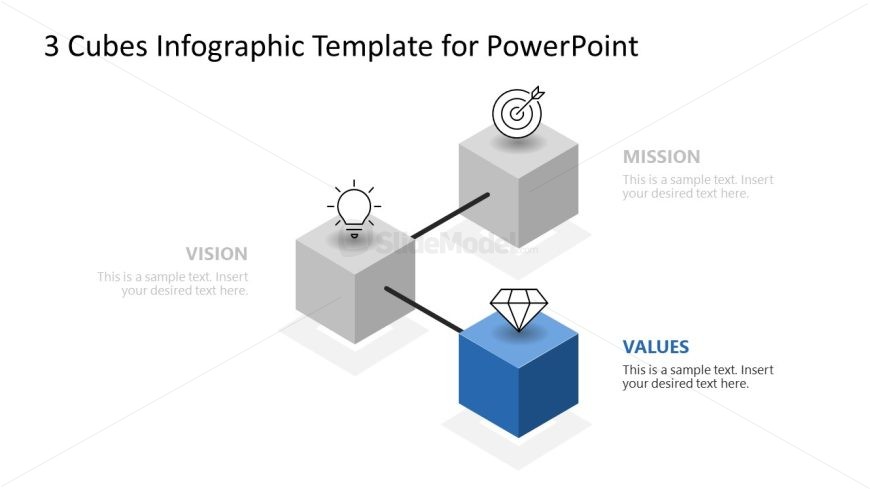 3 Cubes Infographic Template for PowerPoint

MISSION
This is a sample text. Insert your desired text here.

VISION
This is a sample text. Insert your desired text here.

SlideModel.com

VALUES
This is a sample text. Insert your desired text here.